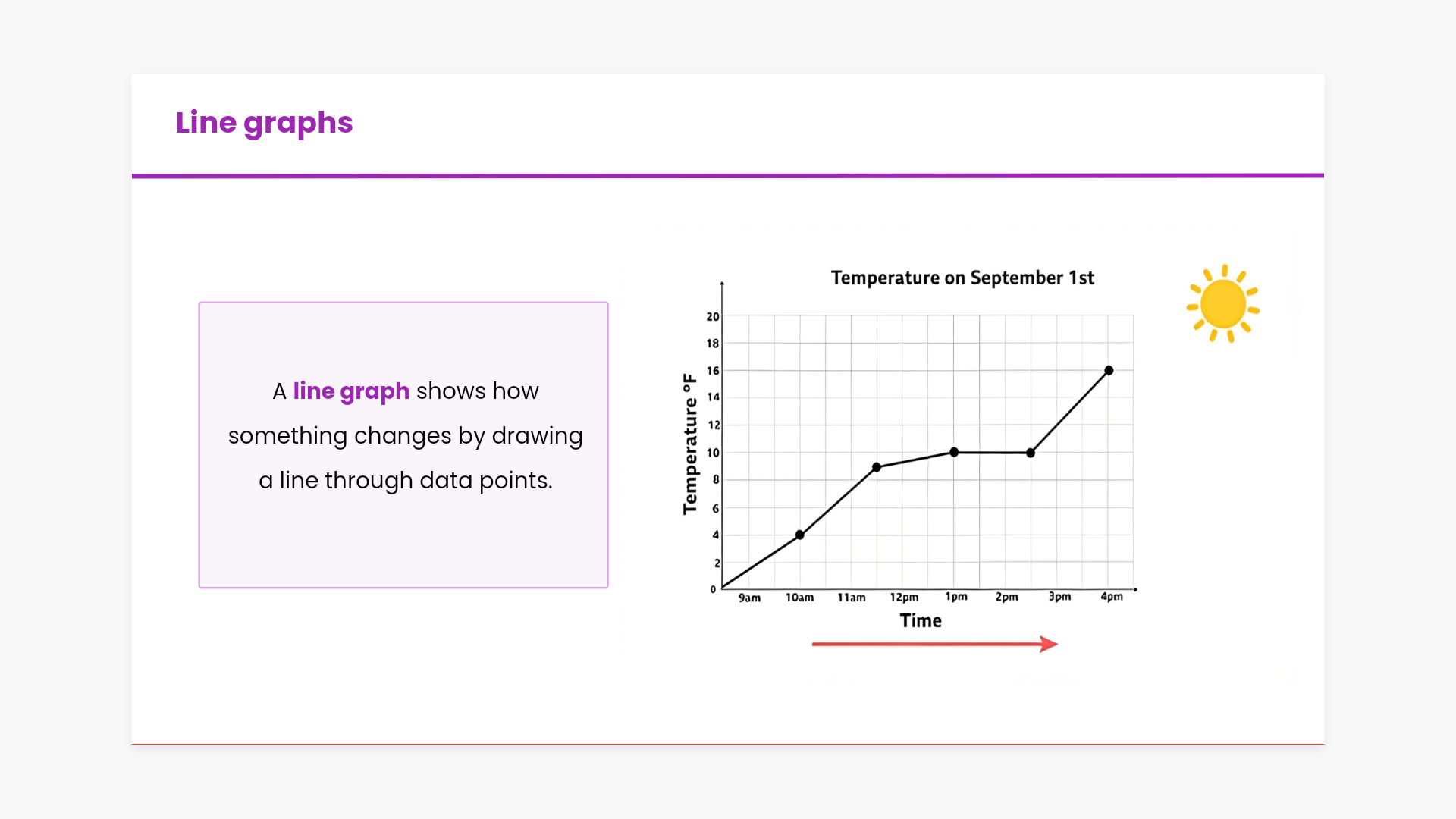 Line graphs

A line graph shows how something changes by drawing a line through data points.

Temperature on September 1st

Temperature °F

20
18
16
14
12
10
8
6
4
2
0

9am 10am 11am 12pm 1pm 2pm 3pm 4pm

Time